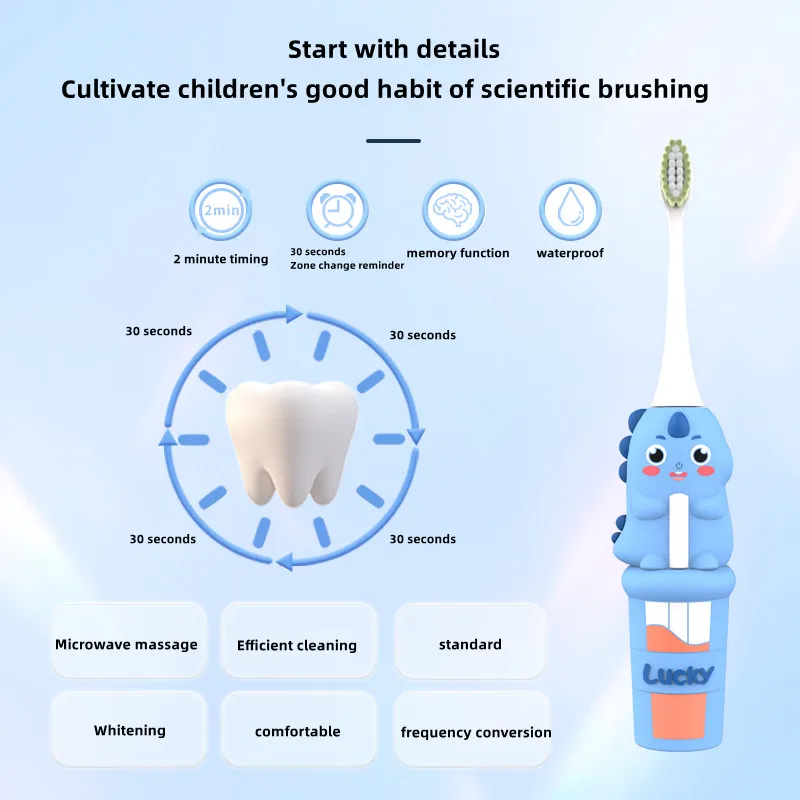 Start with details
Cultivate children's good habit of scientific brushing

2min

2 minute timing

30 seconds
Zone change reminder

memory function

waterproof

30 seconds

30 seconds

30 seconds

30 seconds

Microwave massage

Efficient cleaning

standard

Whitening

comfortable

frequency conversion

Lucky